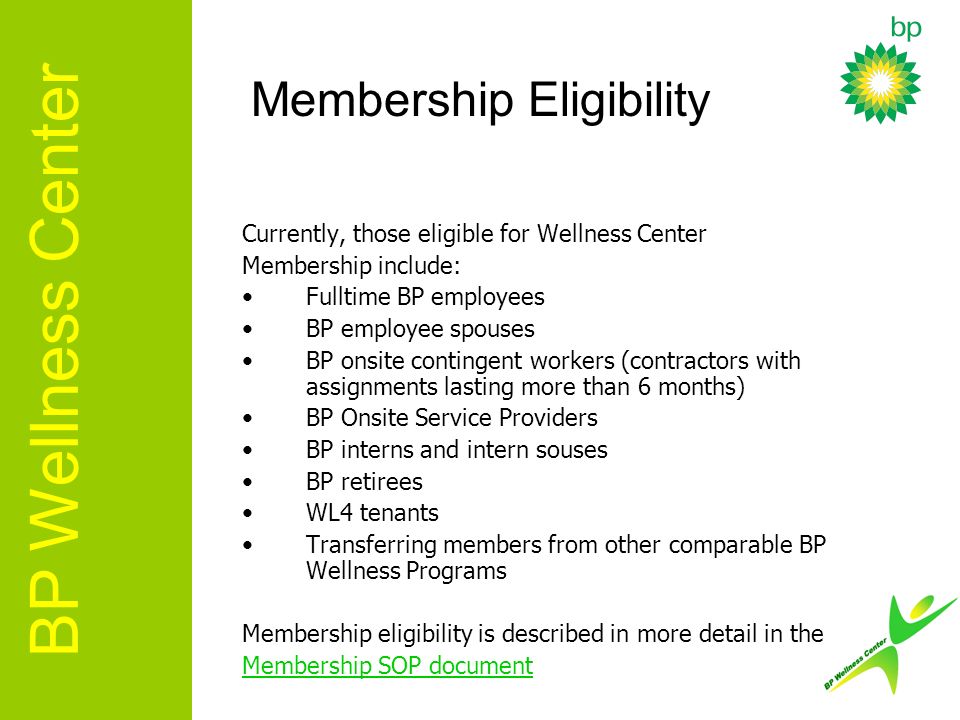 BP Wellness Center

bp

Membership Eligibility

Currently, those eligible for Wellness Center Membership include:
• Fulltime BP employees
• BP employee spouses
• BP onsite contingent workers (contractors with assignments lasting more than 6 months)
• BP Onsite Service Providers
• BP interns and intern souses
• BP retirees
• WL4 tenants
• Transferring members from other comparable BP Wellness Programs

Membership eligibility is described in more detail in the Membership SOP document

BP Wellness Center